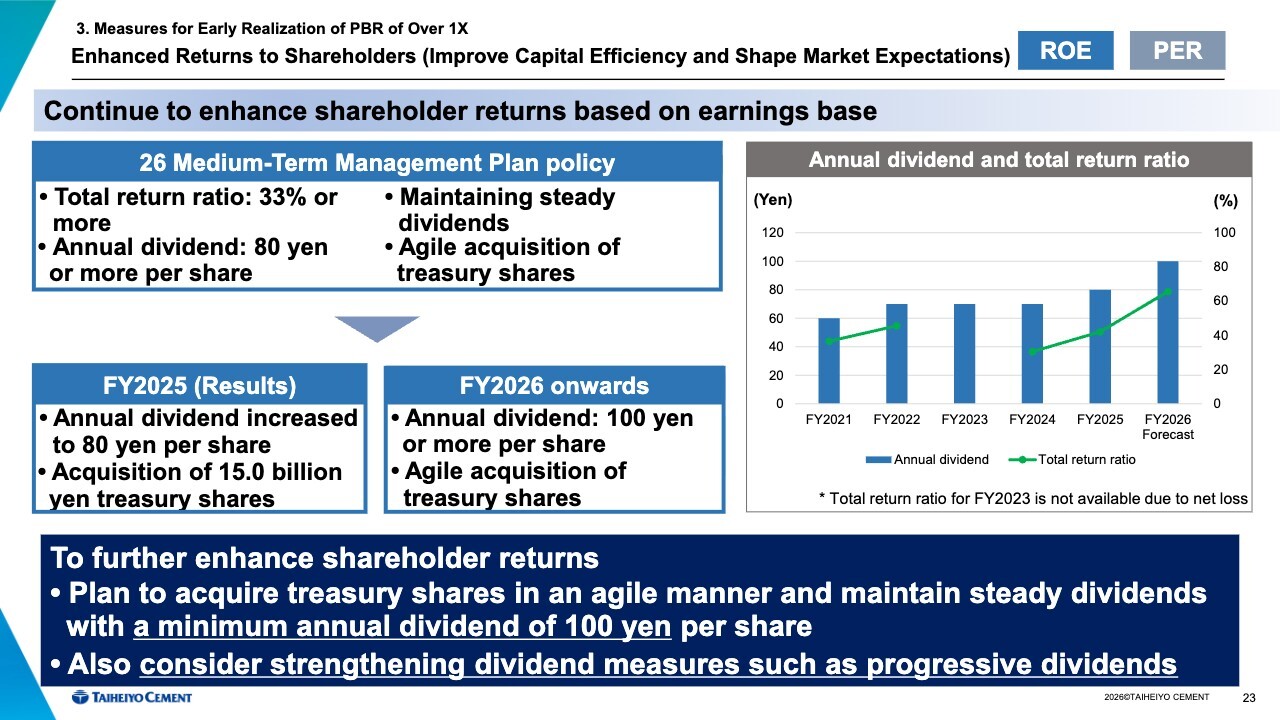 3. Measures for Early Realization of PBR of Over 1X

Enhanced Returns to Shareholders (Improve Capital Efficiency and Shape Market Expectations)

ROE

PER

Continue to enhance shareholder returns based on earnings base

26 Medium-Term Management Plan policy

• Total return ratio: 33% or more
• Annual dividend: 80 yen or more per share

• Maintaining steady dividends
• Agile acquisition of treasury shares

FY2025 (Results)

• Annual dividend increased to 80 yen per share
• Acquisition of 15.0 billion yen treasury shares

FY2026 onwards

• Annual dividend: 100 yen or more per share
• Agile acquisition of treasury shares

Annual dividend and total return ratio

(Yen)

(%)

120
100
80
60
40
20
0

100
80
60
40
20
0

FY2021 FY2022 FY2023 FY2024 FY2025 FY2026 Forecast

Annual dividend
Total return ratio

* Total return ratio for FY2023 is not available due to net loss

To further enhance shareholder returns
• Plan to acquire treasury shares in an agile manner and maintain steady dividends with a minimum annual dividend of 100 yen per share
• Also consider strengthening dividend measures such as progressive dividends

TAIHEIYO CEMENT

2026©TAIHEIYO CEMENT

23